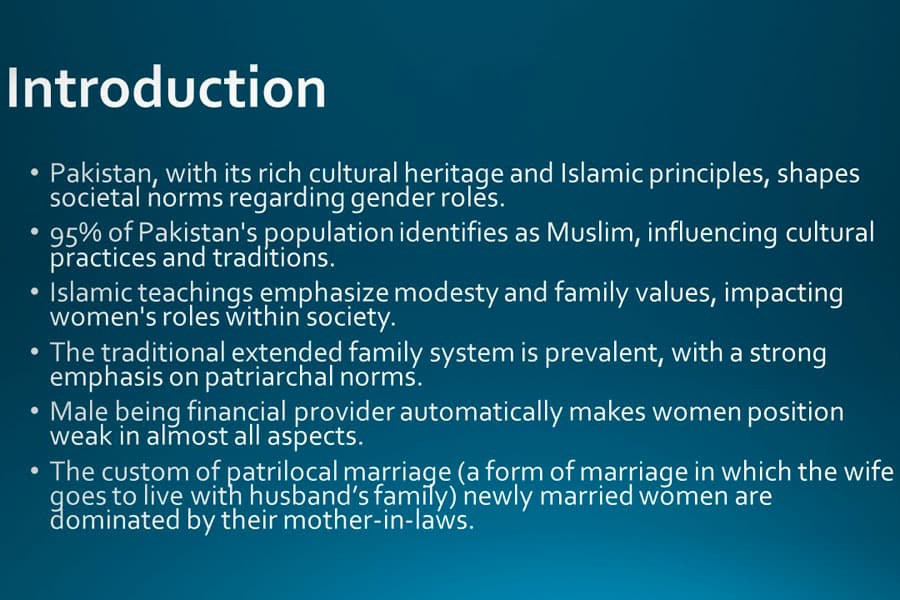 Introduction

• Pakistan, with its rich cultural heritage and Islamic principles, shapes societal norms regarding gender roles.

• 95% of Pakistan's population identifies as Muslim, influencing cultural practices and traditions.

• Islamic teachings emphasize modesty and family values, impacting women's roles within society.

• The traditional extended family system is prevalent, with a strong emphasis on patriarchal norms.

• Male being financial provider automatically makes women position weak in almost all aspects.

• The custom of patrilocal marriage (a form of marriage in which the wife goes to live with husband's family) newly married women are dominated by their mother-in-laws.